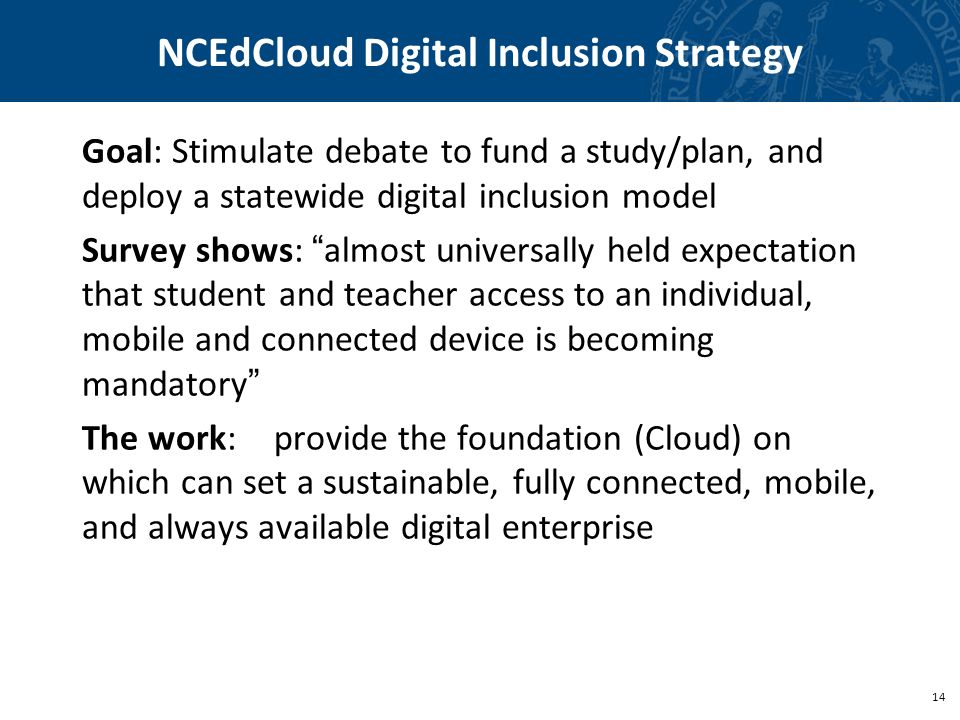 NCEdCloud Digital Inclusion Strategy

Goal: Stimulate debate to fund a study/plan, and deploy a statewide digital inclusion model

Survey shows: “almost universally held expectation that student and teacher access to an individual, mobile and connected device is becoming mandatory”

The work: provide the foundation (Cloud) on which can set a sustainable, fully connected, mobile, and always available digital enterprise

14